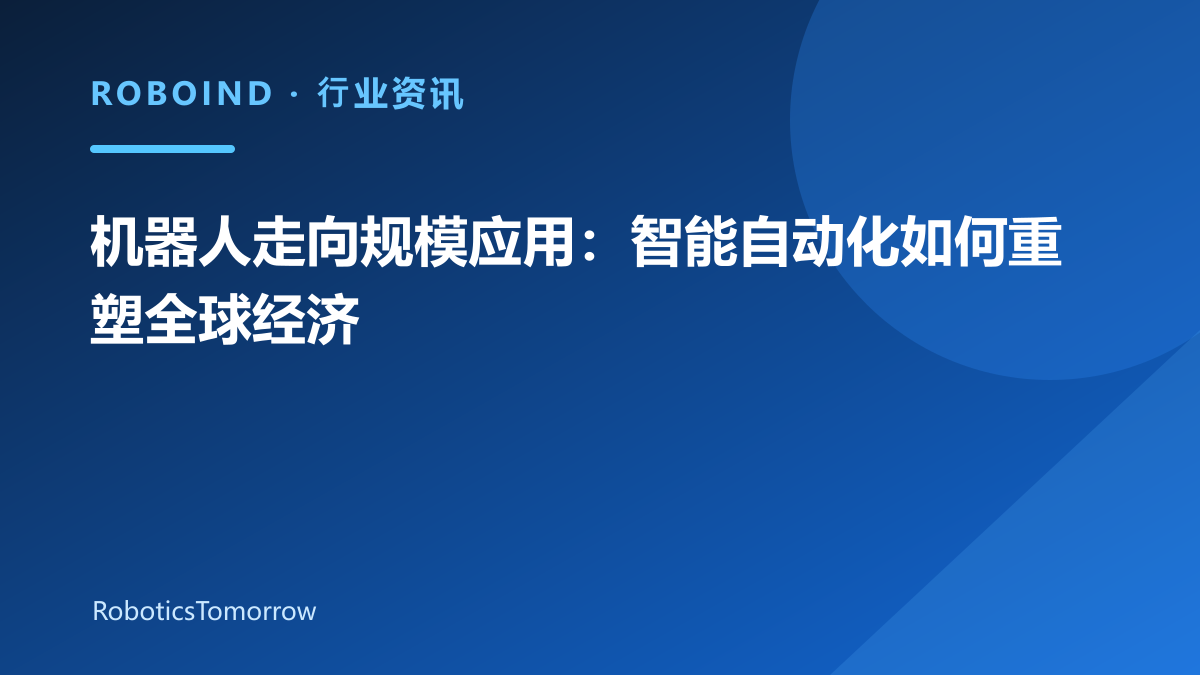 ROBOIND · 行业资讯

机器人走向规模应用：智能自动化如何重塑全球经济

RoboticsTomorrow